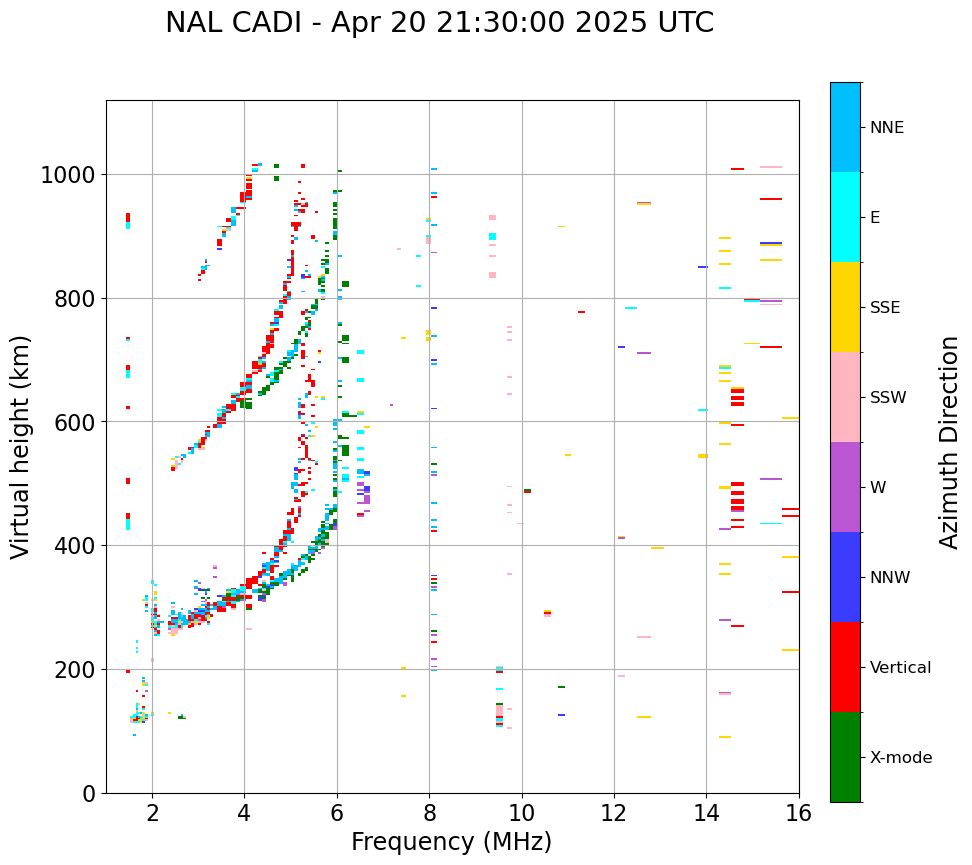 NAL CADI - Apr 20 21:30:00 2025 UTC

Virtual height (km)

1000
800
600
400
200
0

2
4
6
8
10
12
14
16

Frequency (MHz)

NNE
E
SSE
SSW
W
NNW
Vertical
X-mode

Azimuth Direction